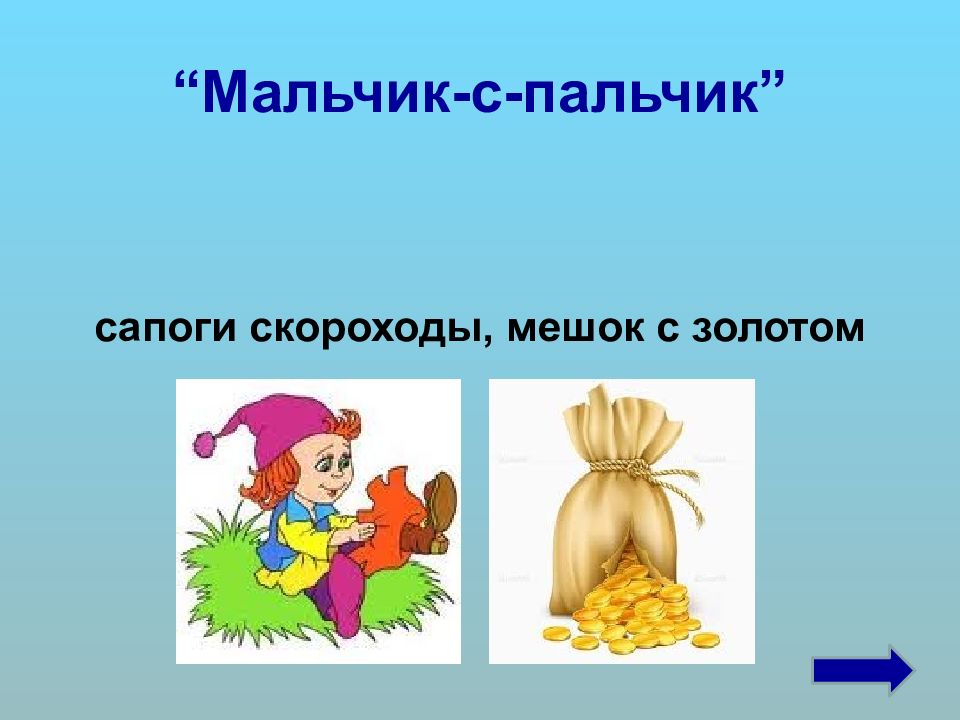 “Мальчик-с-пальчик”

сапоги скороходы, мешок с золотом